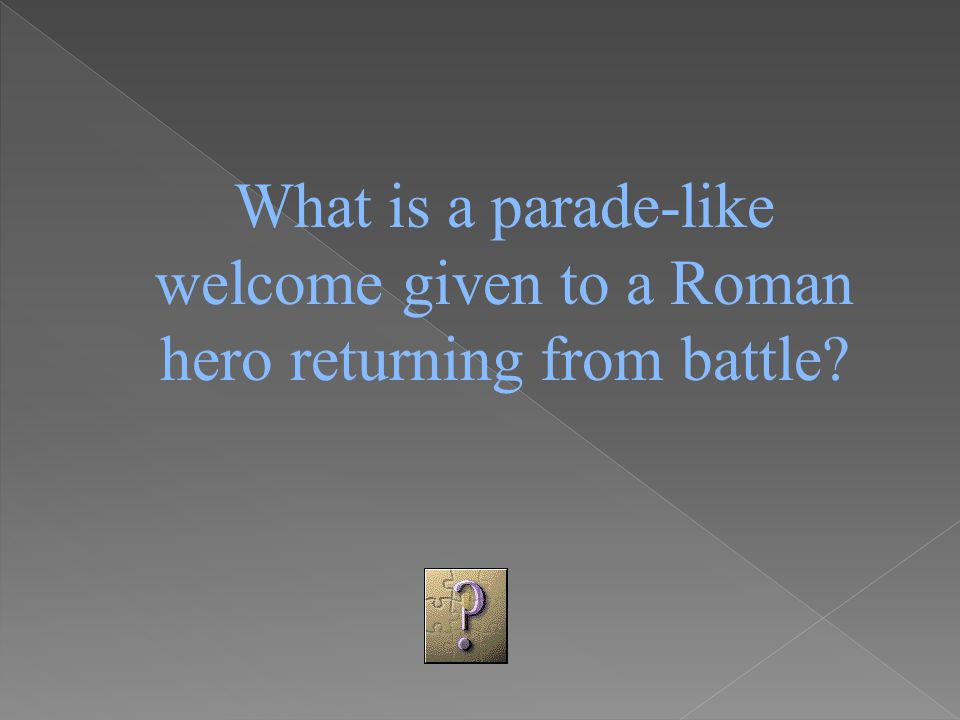 What is a parade-like welcome given to a Roman hero returning from battle?

?